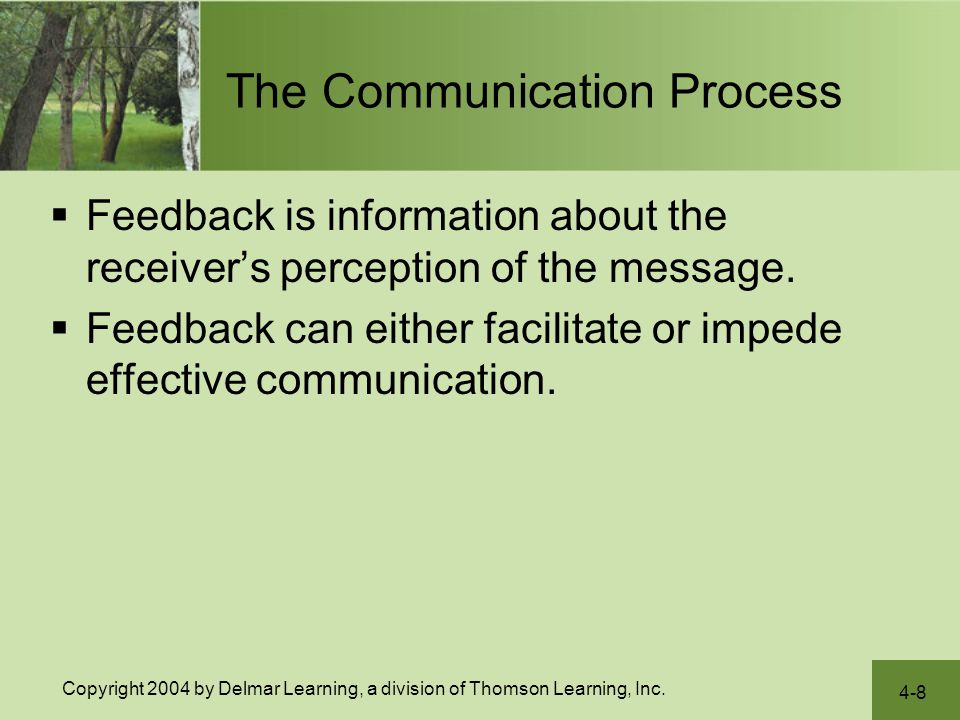 The Communication Process

▪ Feedback is information about the receiver’s perception of the message.

▪ Feedback can either facilitate or impede effective communication.

Copyright 2004 by Delmar Learning, a division of Thomson Learning, Inc.

4-8